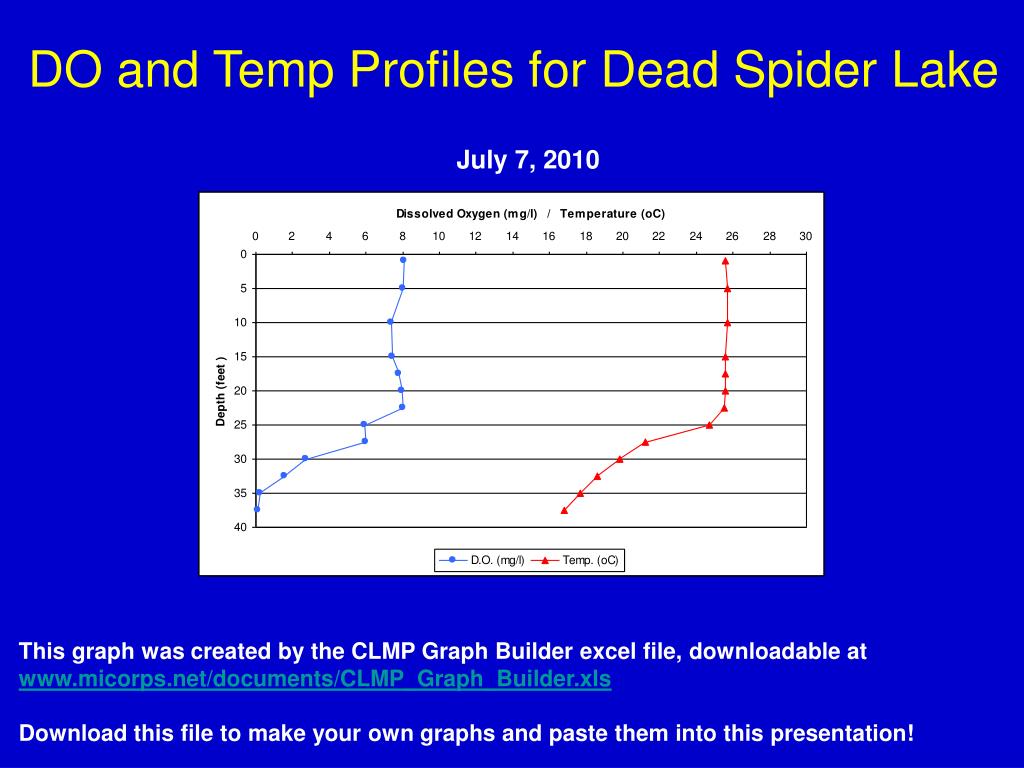 DO and Temp Profiles for Dead Spider Lake

July 7, 2010

Dissolved Oxygen (mg/l) / Temperature (oC)

0 2 4 6 8 10 12 14 16 18 20 22 24 26 28 30

0
5
10
15
20
25
30
35
40

Depth (feet )

D.O. (mg/l) Temp. (oC)

This graph was created by the CLMP Graph Builder excel file, downloadable at www.micorps.net/documents/CLMP_Graph_Builder.xls

Download this file to make your own graphs and paste them into this presentation!